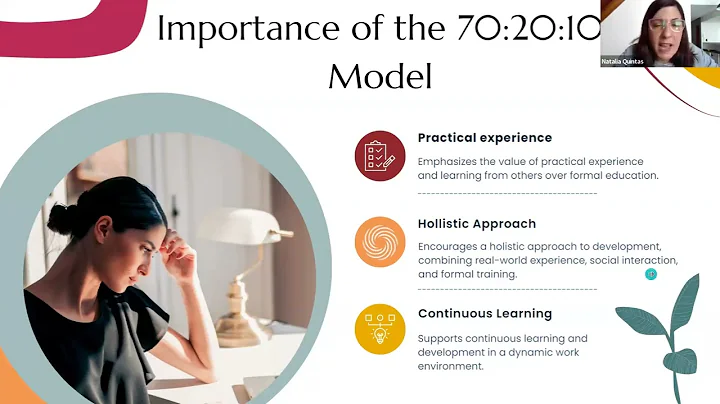 Importance of the 70:20:10 Model

Natalia Quintas

Practical experience

Emphasizes the value of practical experience and learning from others over formal education.

Hollistic Approach

Encourages a holistic approach to development, combining real-world experience, social interaction, and formal training.

Continuous Learning

Supports continuous learning and development in a dynamic work environment.